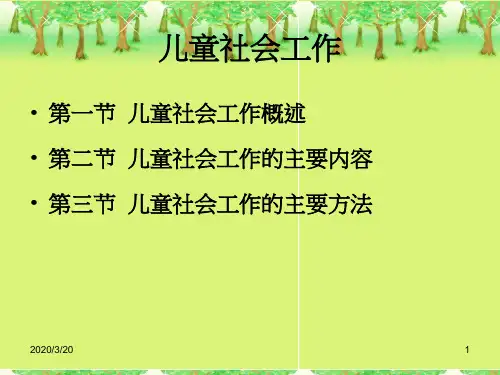 儿童社会工作

• 第一节 儿童社会工作概述
• 第二节 儿童社会工作的主要内容
• 第三节 儿童社会工作的主要方法

2020/3/20

1